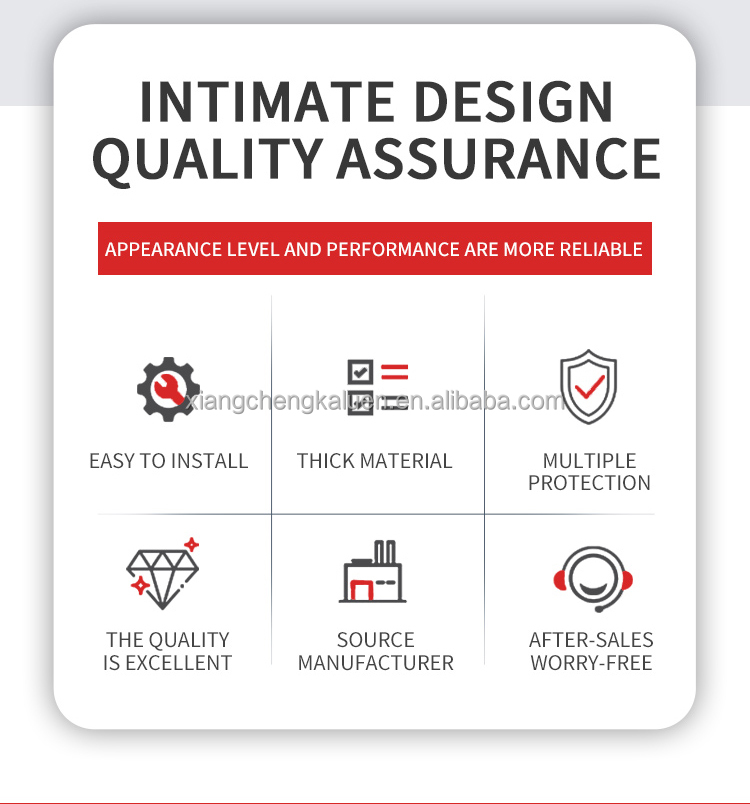 INTIMATE DESIGN
QUALITY ASSURANCE

APPEARANCE LEVEL AND PERFORMANCE ARE MORE RELIABLE

xiangchengkaluer.en.alibaba.com

EASY TO INSTALL

THICK MATERIAL

MULTIPLE PROTECTION

THE QUALITY IS EXCELLENT

SOURCE MANUFACTURER

AFTER-SALES WORRY-FREE